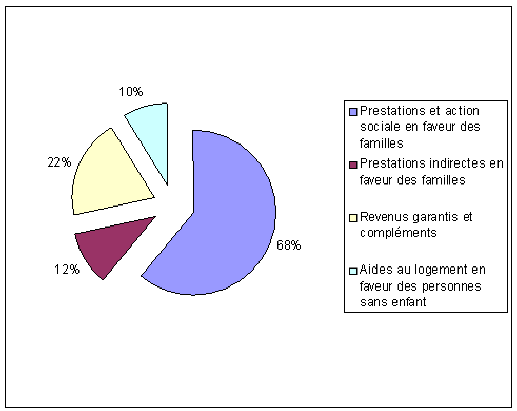 10%

22%

12%

68%

Prestations et action sociale en faveur des familles

Prestations indirectes en faveur des familles

Revenus garantis et compléments

Aides au logement en faveur des personnes sans enfant